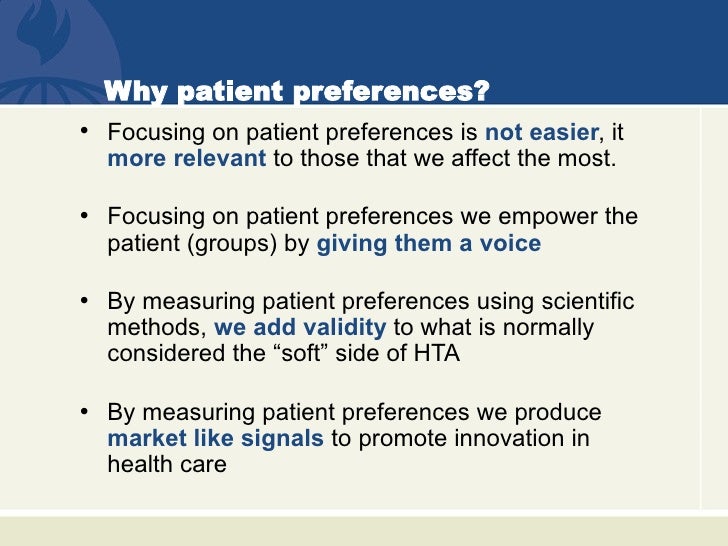 Why patient preferences?

• Focusing on patient preferences is not easier, it more relevant to those that we affect the most.

• Focusing on patient preferences we empower the patient (groups) by giving them a voice

• By measuring patient preferences using scientific methods, we add validity to what is normally considered the “soft” side of HTA

• By measuring patient preferences we produce market like signals to promote innovation in health care